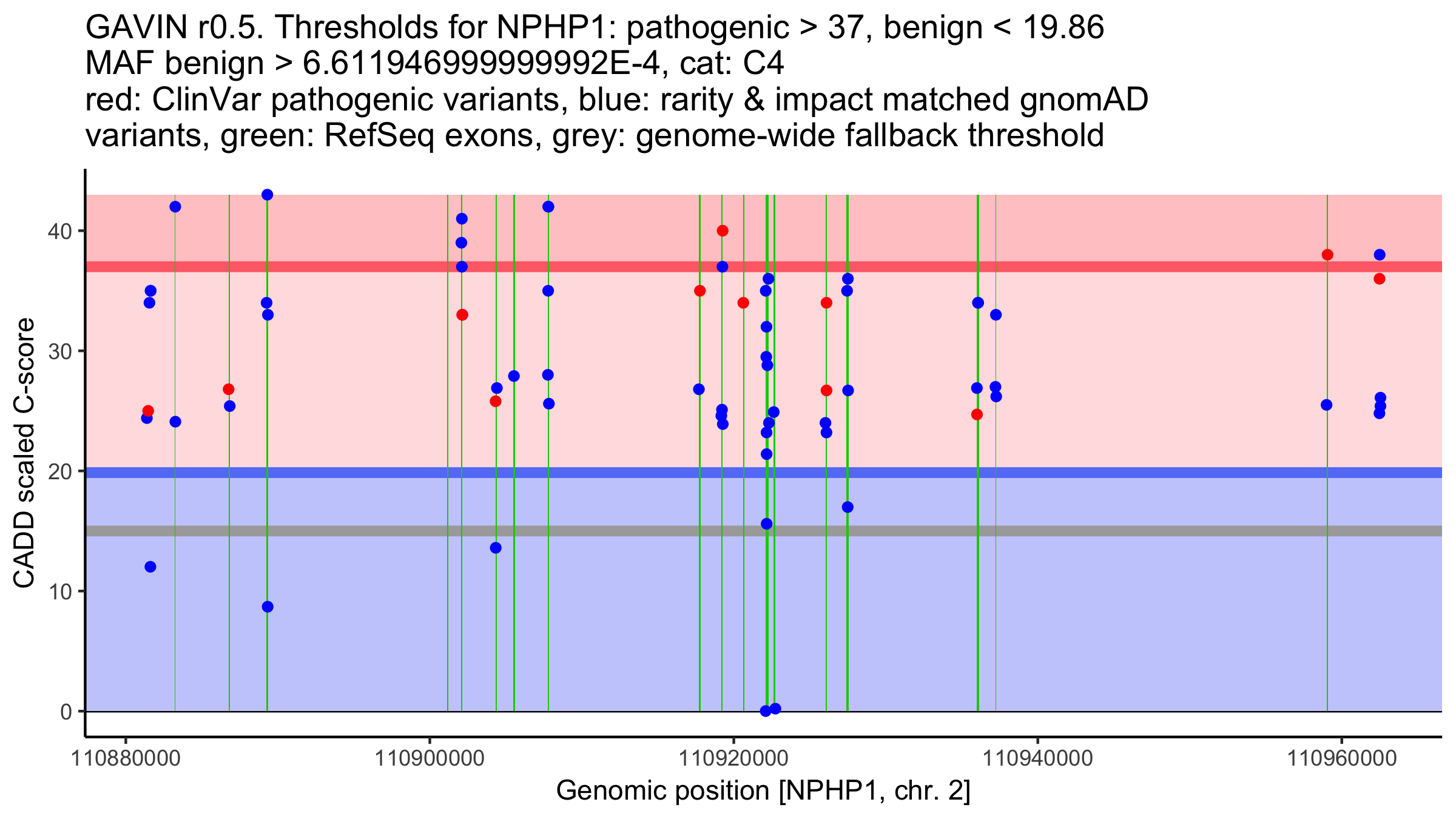 GAVIN r0.5. Thresholds for NPHP1: pathogenic > 37, benign < 19.86
MAF benign > 6.611946999999992E-4, cat: C4
red: ClinVar pathogenic variants, blue: rarity & impact matched gnomAD variants, green: RefSeq exons, grey: genome-wide fallback threshold

CADD scaled C-score

40
30
20
10
0

110880000
110900000
110920000
110940000
110960000

Genomic position [NPHP1, chr. 2]